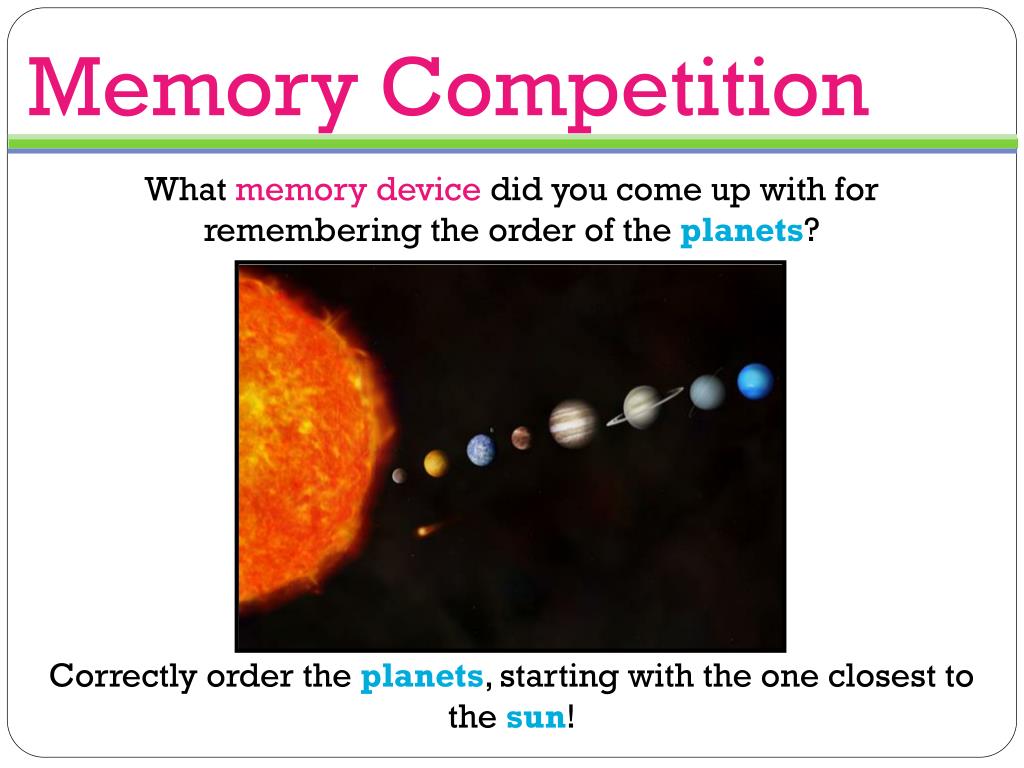 Memory Competition

What memory device did you come up with for remembering the order of the planets?

Correctly order the planets, starting with the one closest to the sun!